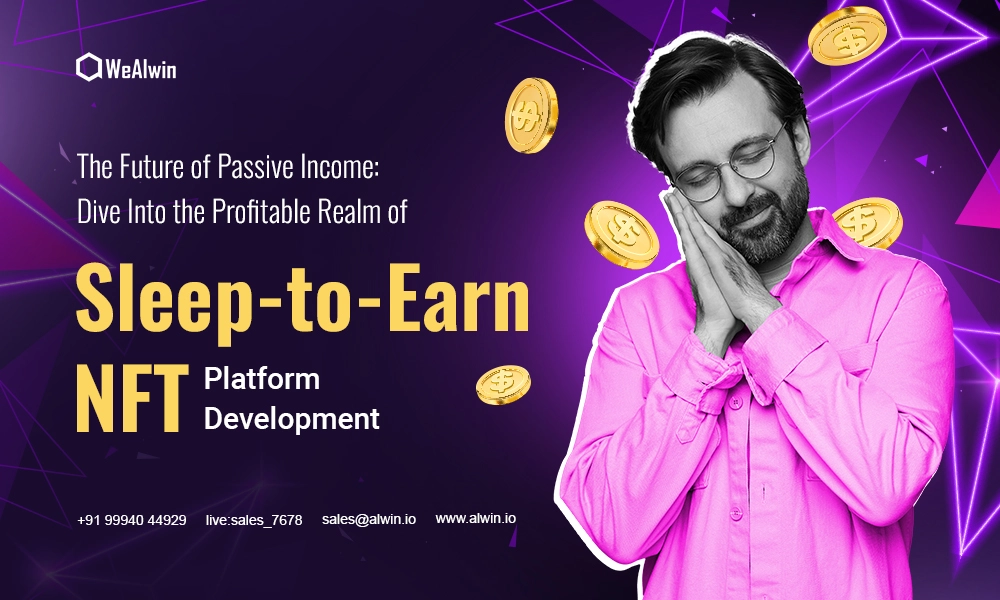 WeAlwin

The Future of Passive Income: Dive Into the Profitable Realm of

Sleep-to-Earn

NFT Platform Development

+91 99940 44929 live:sales_7678 sales@alwin.io www.alwin.io